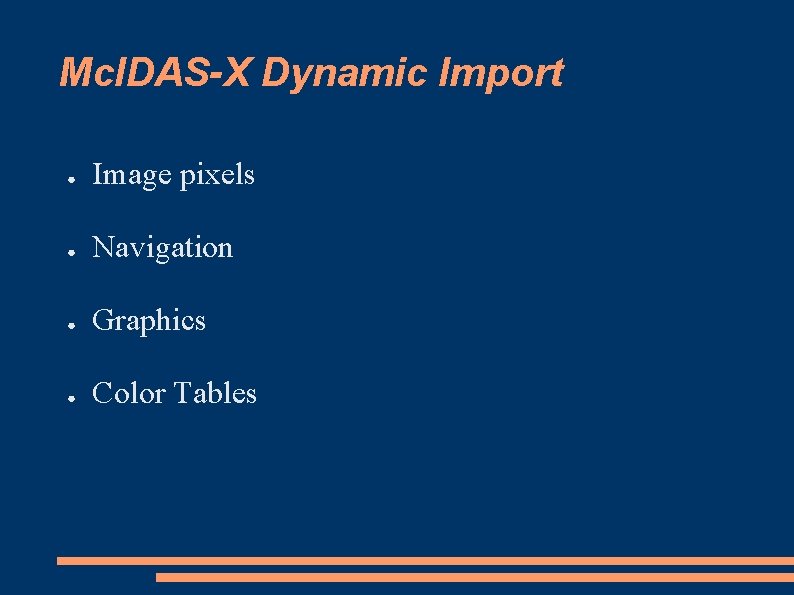 McIDAS-X Dynamic Import

● Image pixels

● Navigation

● Graphics

● Color Tables